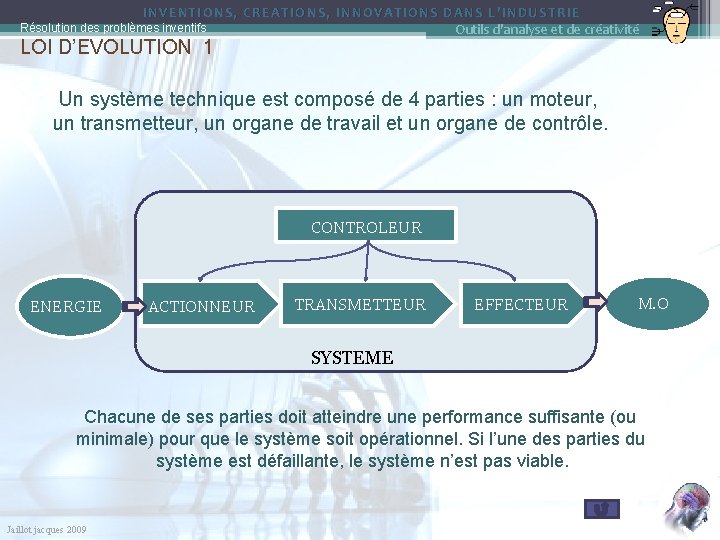 INVENTIONS, CREATIONS, INNOVATIONS DANS L'INDUSTRIE

Résolution des problèmes inventifs

Outils d'analyse et de créativité

LOI D'EVOLUTION 1

Un système technique est composé de 4 parties : un moteur, un transmetteur, un organe de travail et un organe de contrôle.

CONTROLEUR

ENERGIE

ACTIONNEUR

TRANSMETTEUR

EFFECTEUR

M.O

SYSTEME

Chacune de ses parties doit atteindre une performance suffisante (ou minimale) pour que le système soit opérationnel. Si l'une des parties du système est défaillante, le système n'est pas viable.

Jaillot jacques 2009